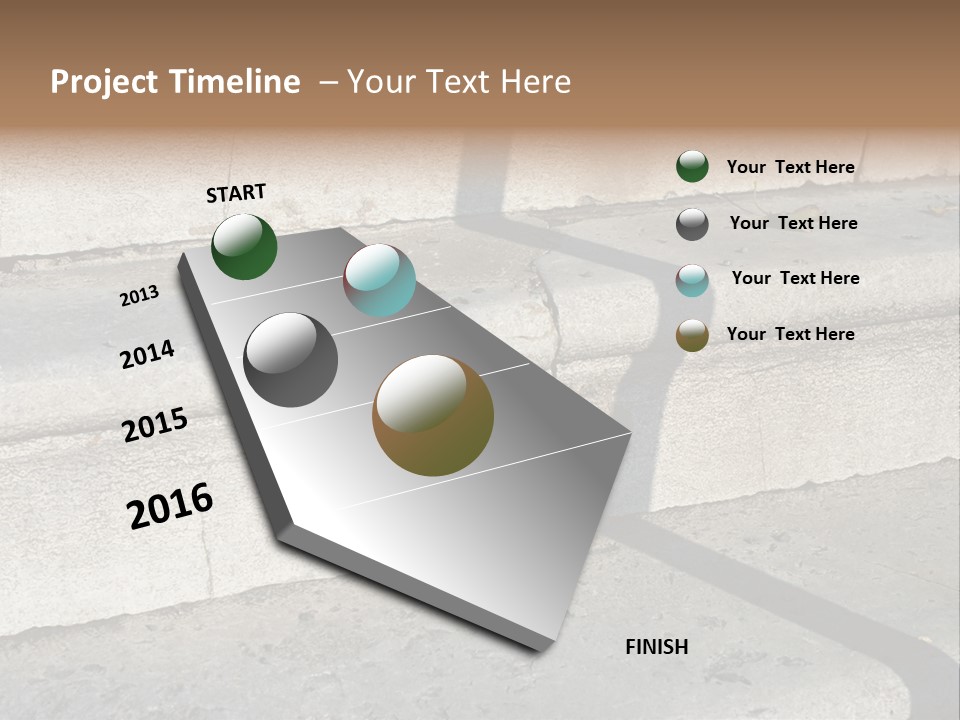 Project Timeline – Your Text Here

START

2013

2014

2015

2016

FINISH

Your Text Here

Your Text Here

Your Text Here

Your Text Here